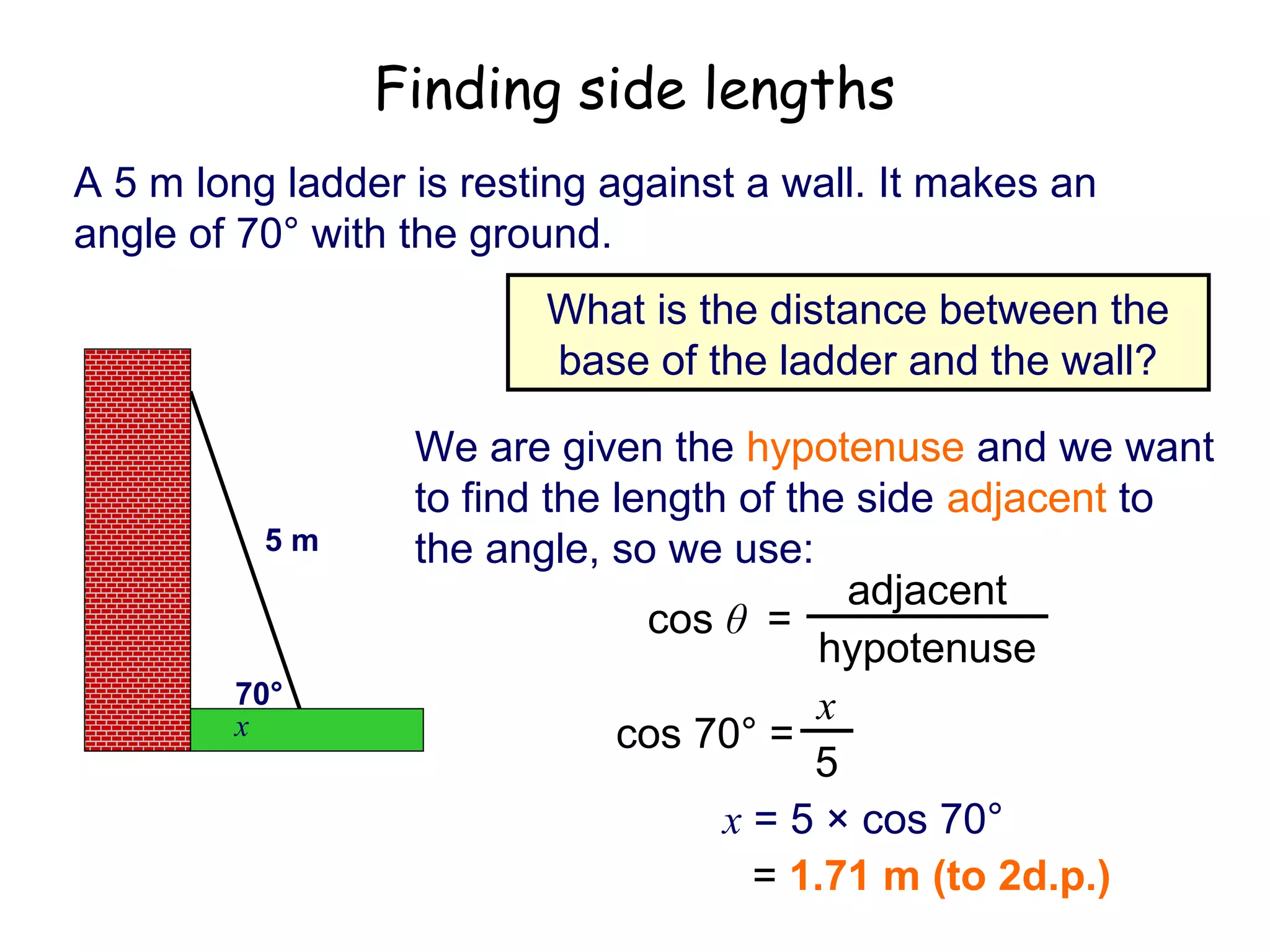 Finding side lengths

A 5 m long ladder is resting against a wall. It makes an angle of 70° with the ground.

What is the distance between the base of the ladder and the wall?

5 m

70°

$x$

We are given the hypotenuse and we want to find the length of the side adjacent to the angle, so we use:

$\cos \theta = \frac{\text{adjacent}}{\text{hypotenuse}}$

$\cos 70° = \frac{x}{5}$

$x = 5 \times \cos 70°$

= 1.71 m (to 2d.p.)